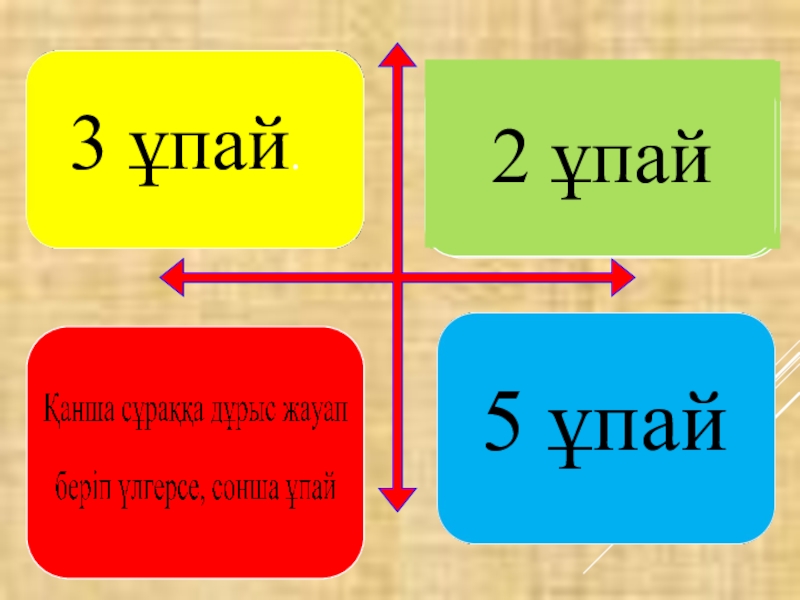 3 ұпай.

2 ұпай

Қанша сұраққа дұрыс жауап беріп үлгерсе, сонша ұпай

5 ұпай